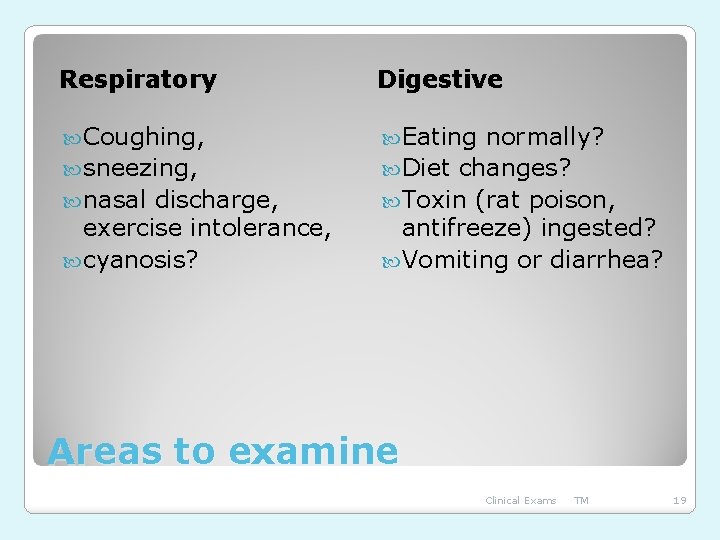 Respiratory

Coughing,
sneezing,
nasal discharge, exercise intolerance,
cyanosis?

Digestive

Eating normally?
Diet changes?
Toxin (rat poison, antifreeze) ingested?
Vomiting or diarrhea?

Areas to examine

Clinical Exams TM 19